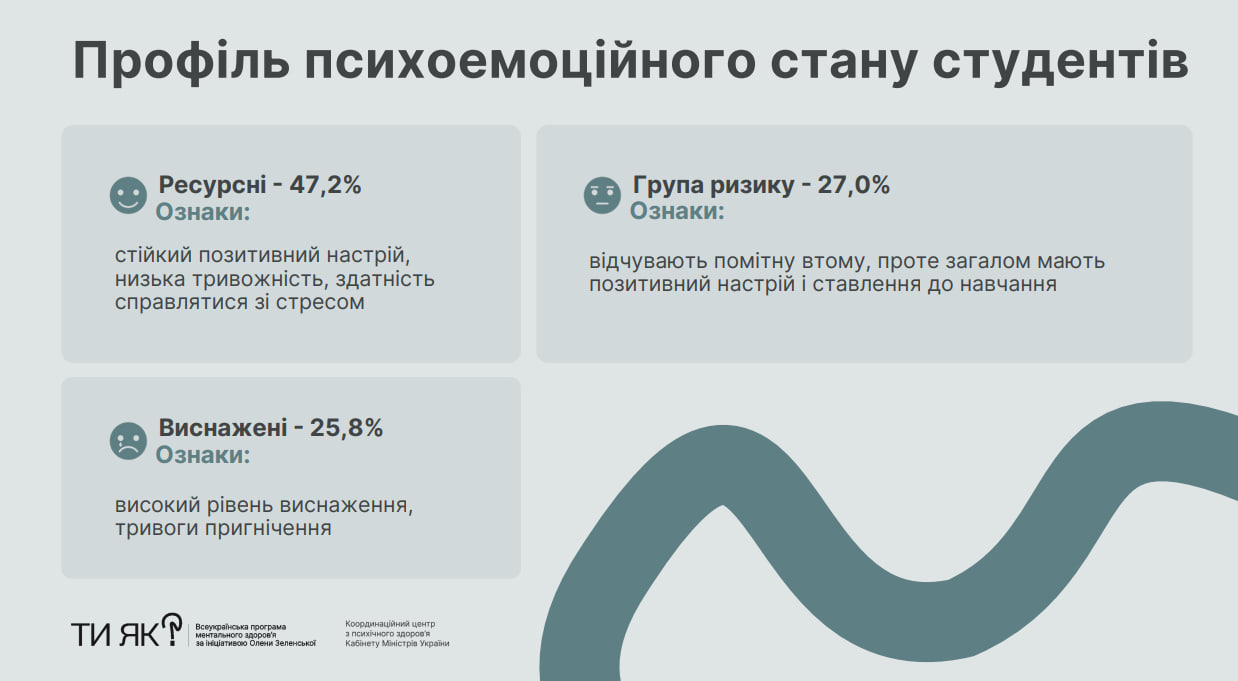 Профіль психоемоційного стану студентів

Ресурсні - 47,2%
Ознаки:

стійкий позитивний настрій, низька тривожність, здатність справлятися зі стресом

Група ризику - 27,0%
Ознаки:

відчувають помітну втому, проте загалом мають позитивний настрій і ставлення до навчання

Виснажені - 25,8%
Ознаки:

високий рівень виснаження, тривоги пригнічення

ТИ ЯК?

Всеукраїнська програма ментального здоров'я за ініціативою Олени Зеленської

Координаційний центр з психічного здоров'я Кабінету Міністрів України